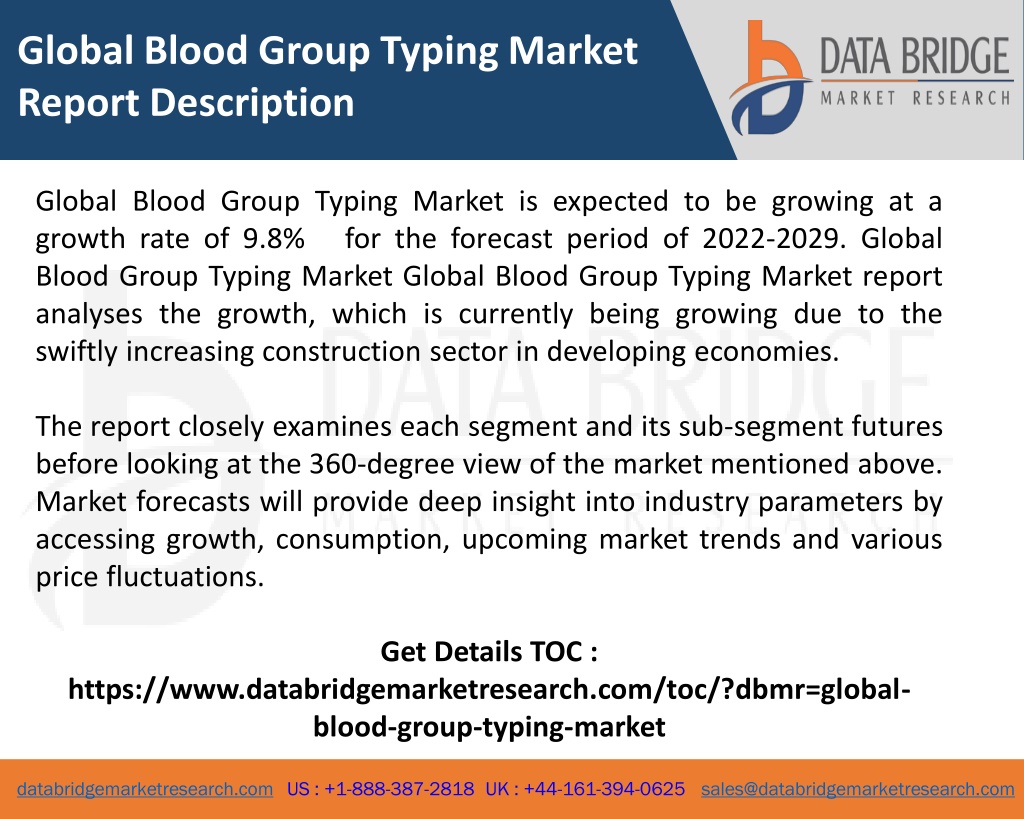 Global Blood Group Typing Market Report Description

DATA BRIDGE
MARKET RESEARCH

Global Blood Group Typing Market is expected to be growing at a growth rate of 9.8% for the forecast period of 2022-2029. Global Blood Group Typing Market Global Blood Group Typing Market report analyses the growth, which is currently being growing due to the swiftly increasing construction sector in developing economies.

The report closely examines each segment and its sub-segment futures before looking at the 360-degree view of the market mentioned above. Market forecasts will provide deep insight into industry parameters by accessing growth, consumption, upcoming market trends and various price fluctuations.

Get Details TOC :
https://www.databridgemarketresearch.com/toc/?dbmr=global-blood-group-typing-market

databridgemarketresearch.com US : +1-888-387-2818 UK : +44-161-394-0625 sales@databridgemarketresearch.com